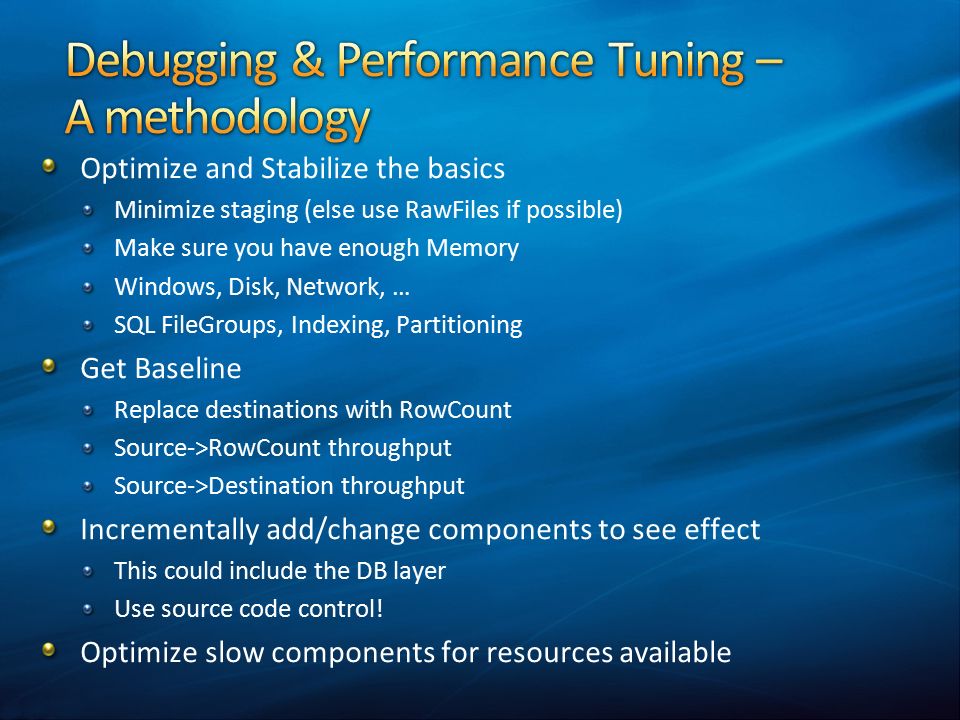 Debugging & Performance Tuning – A methodology

Optimize and Stabilize the basics

Minimize staging (else use RawFiles if possible)

Make sure you have enough Memory

Windows, Disk, Network, …

SQL FileGroups, Indexing, Partitioning

Get Baseline

Replace destinations with RowCount

Source->RowCount throughput

Source->Destination throughput

Incrementally add/change components to see effect

This could include the DB layer

Use source code control!

Optimize slow components for resources available